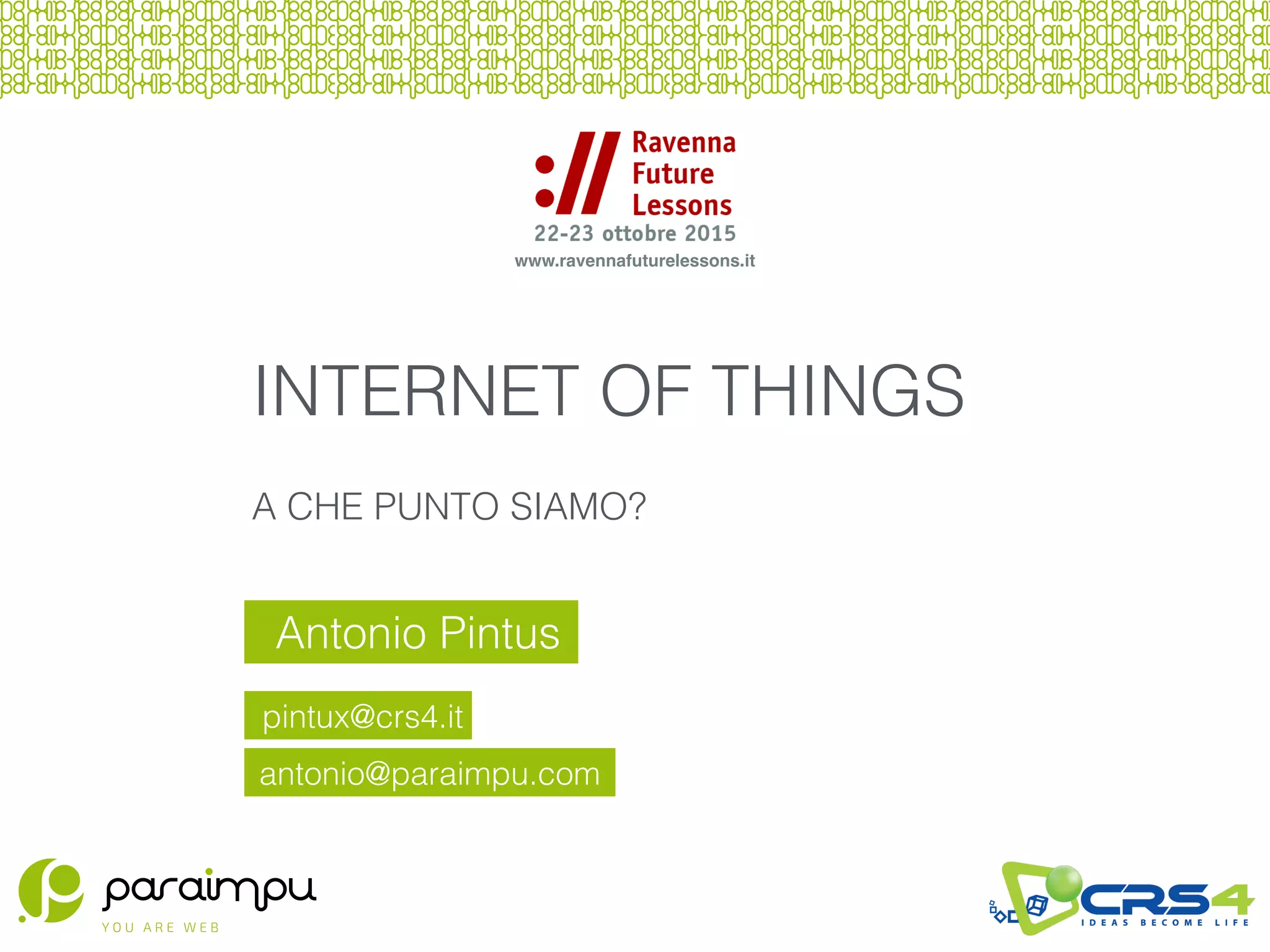 Ravenna
Future
Lessons
22-23 ottobre 2015
www.ravennafuturelessons.it

INTERNET OF THINGS

A CHE PUNTO SIAMO?

Antonio Pintus

pintux@crs4.it

antonio@paraimpu.com

paraimpu
YOU ARE WEB

CRS4
IDEAS BECOME LIFE